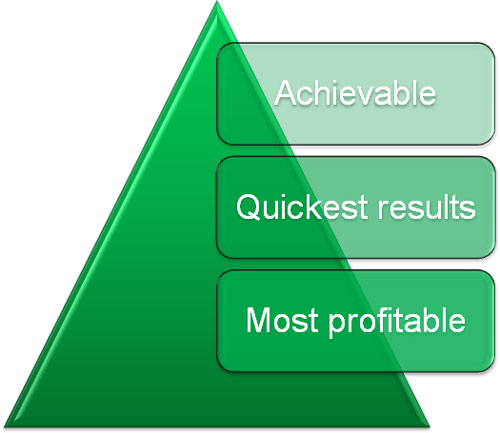 Achievable

Quickest results

Most profitable